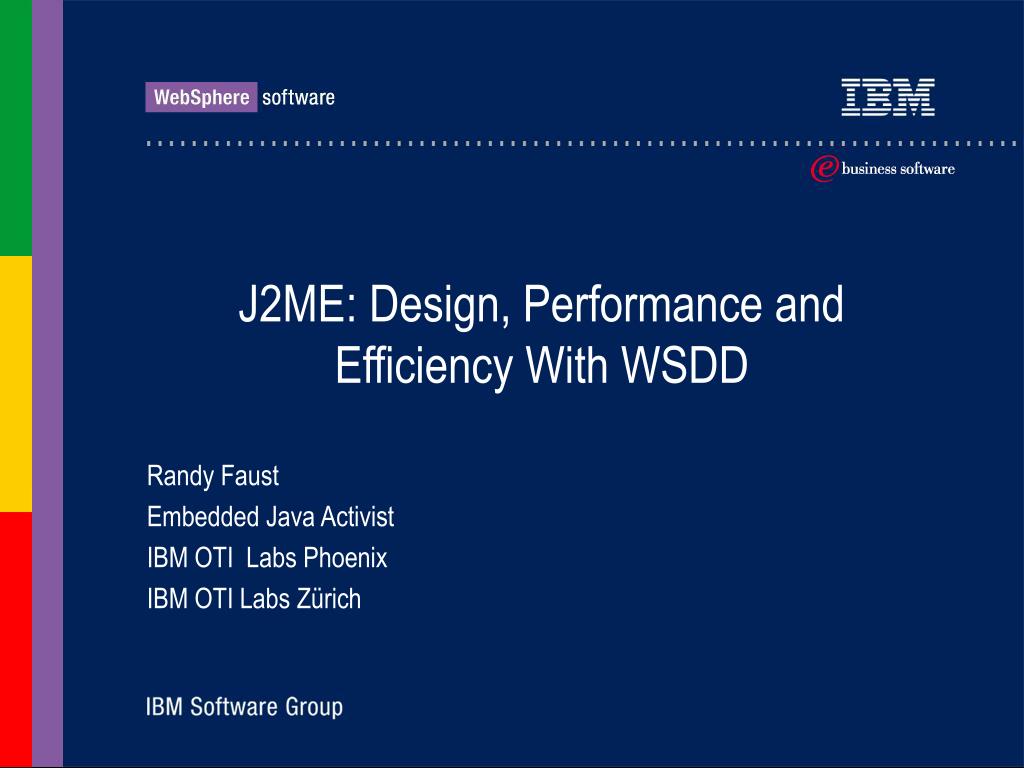 WebSphere software

IBM

e business software

J2ME: Design, Performance and Efficiency With WSDD

Randy Faust
Embedded Java Activist
IBM OTI Labs Phoenix
IBM OTI Labs Zürich

IBM Software Group